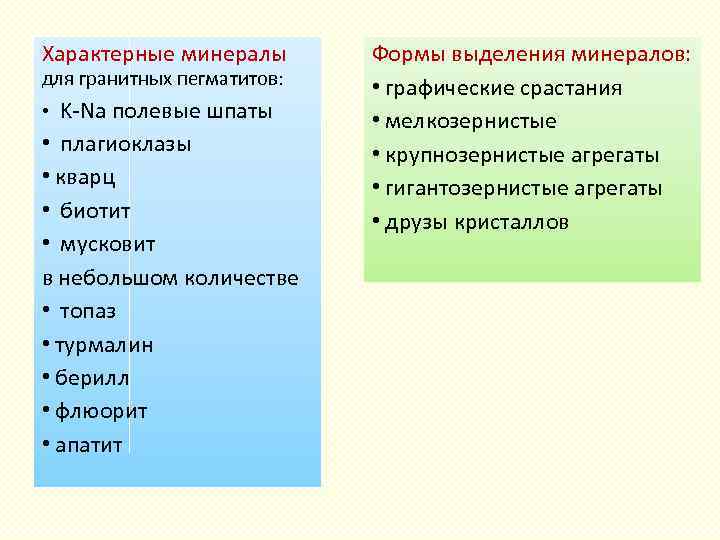 Характерные минералы
для гранитных пегматитов:

• K-Na полевые шпаты
• плагиоклазы
• кварц
• биотит
• мусковит
в небольшом количестве
• топаз
• турмалин
• берилл
• флюорит
• апатит

Формы выделения минералов:

• графические срастания
• мелкозернистые
• крупнозернистые агрегаты
• гигантозернистые агрегаты
• друзы кристаллов